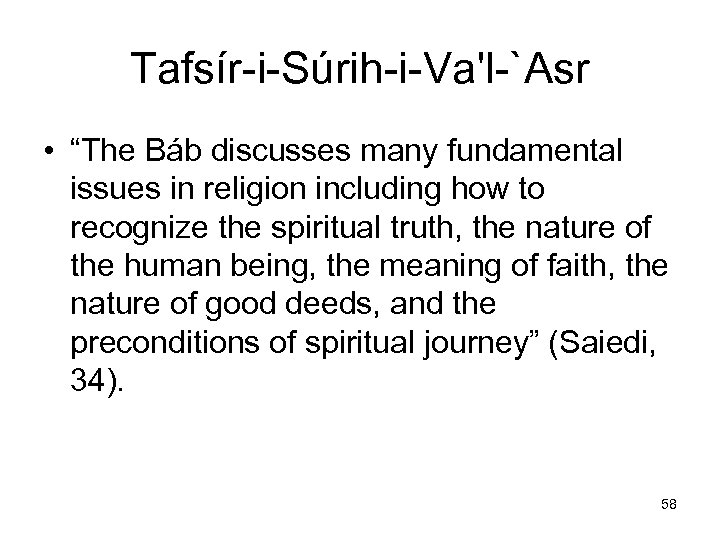 Tafsír-i-Súrih-i-Va'l-`Asr

• “The Báb discusses many fundamental issues in religion including how to recognize the spiritual truth, the nature of the human being, the meaning of faith, the nature of good deeds, and the preconditions of spiritual journey” (Saiedi, 34).

58